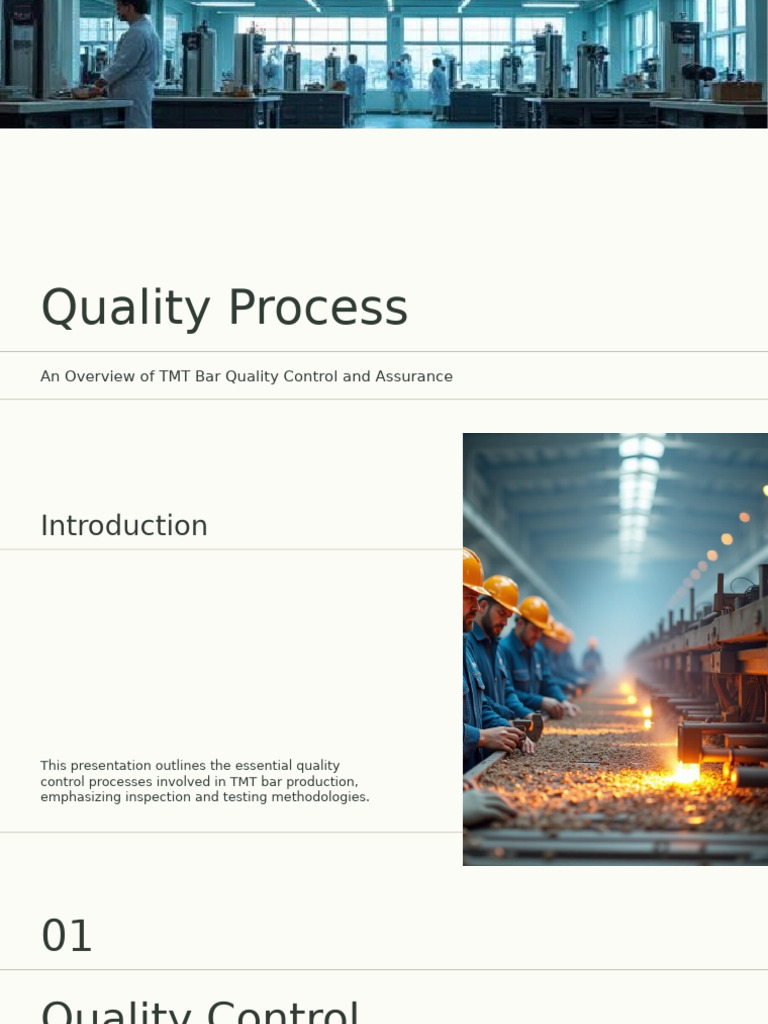 Quality Process

An Overview of TMT Bar Quality Control and Assurance

Introduction

This presentation outlines the essential quality control processes involved in TMT bar production, emphasizing inspection and testing methodologies.

01

Quality Control